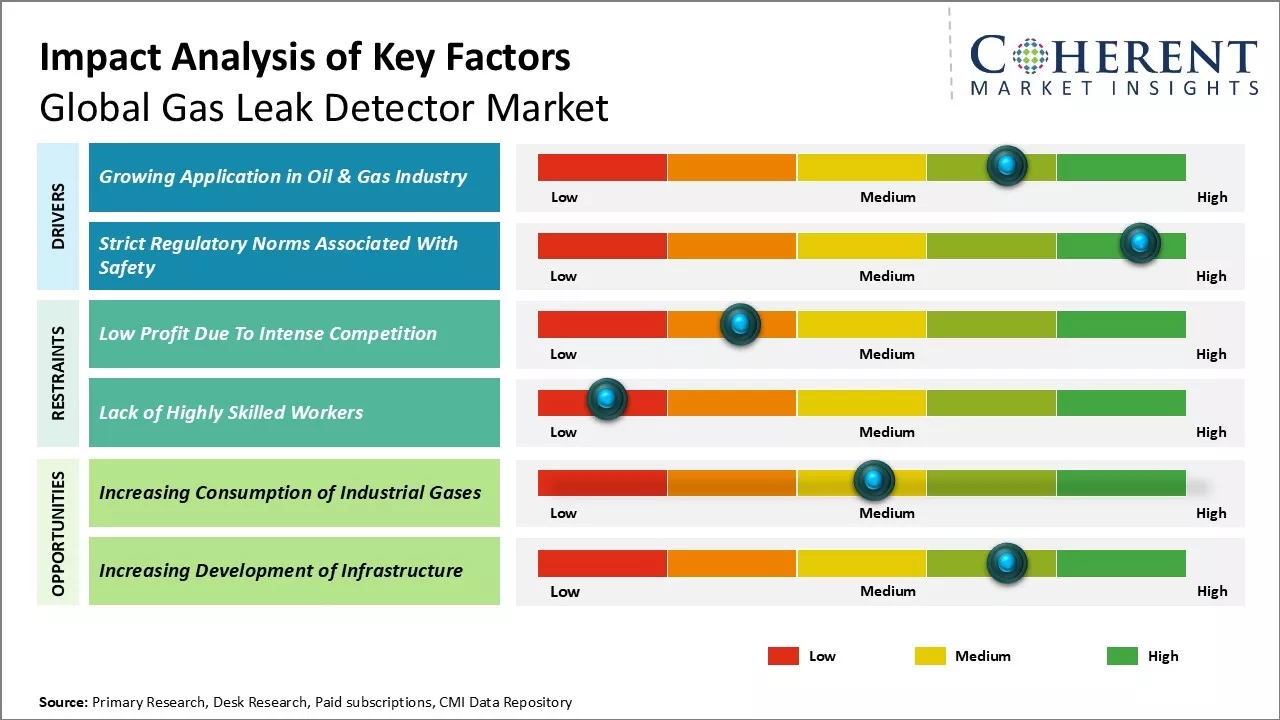 Impact Analysis of Key Factors
Global Gas Leak Detector Market

COHERENT
MARKET INSIGHTS

DRIVERS

Growing Application in Oil & Gas Industry
Low Medium High

Strict Regulatory Norms Associated With Safety
Low Medium High

RESTRAINTS

Low Profit Due To Intense Competition
Low Medium High

Lack of Highly Skilled Workers
Low Medium High

OPPORTUNITIES

Increasing Consumption of Industrial Gases
Low Medium High

Increasing Development of Infrastructure
Low Medium High

Low Medium High

Source: Primary Research, Desk Research, Paid subscriptions, CMI Data Repository